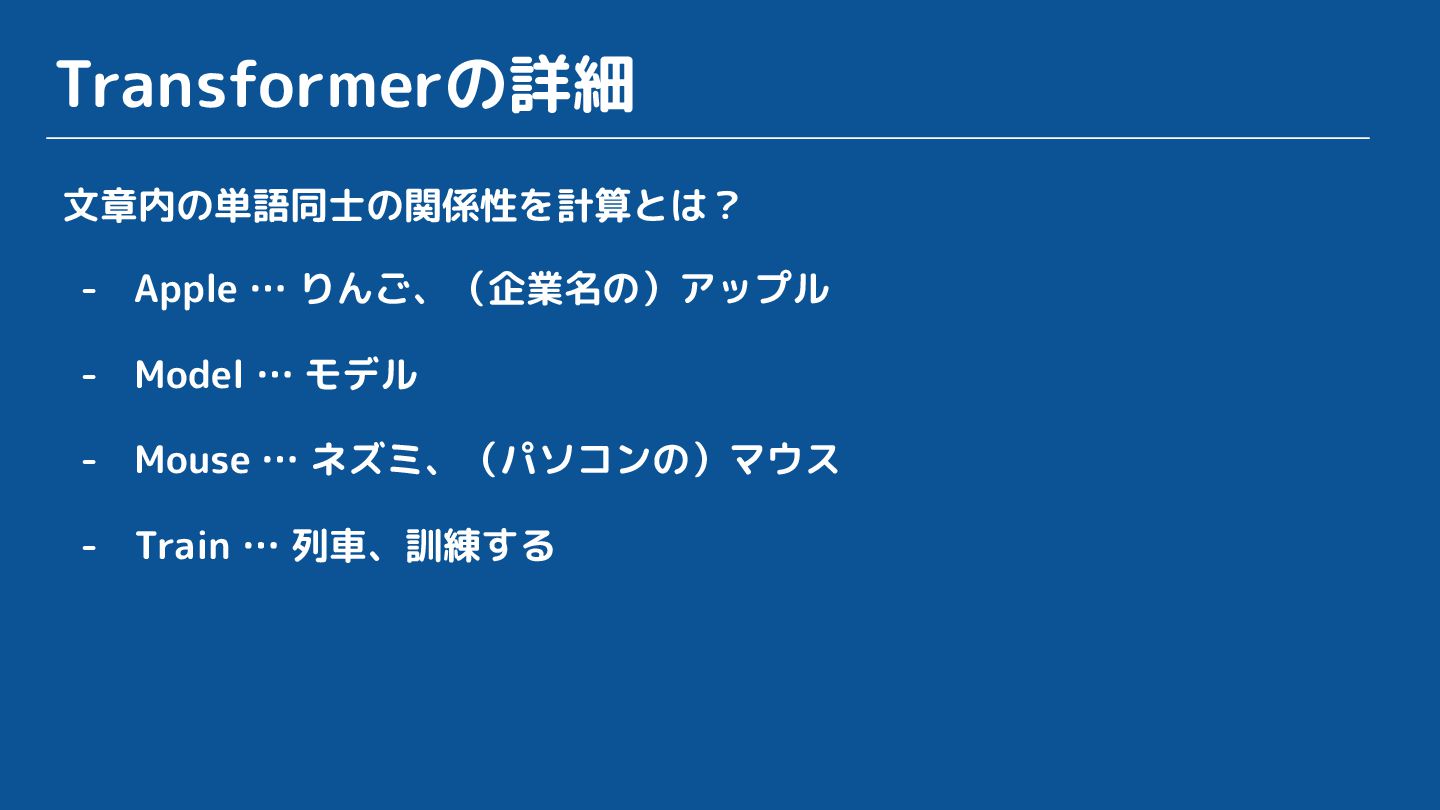 Transformerの詳細

文章内の単語同士の関係性を計算とは？

- Apple … りんご、（企業名の）アップル
- Model … モデル
- Mouse … ネズミ、（パソコンの）マウス
- Train … 列車、訓練する